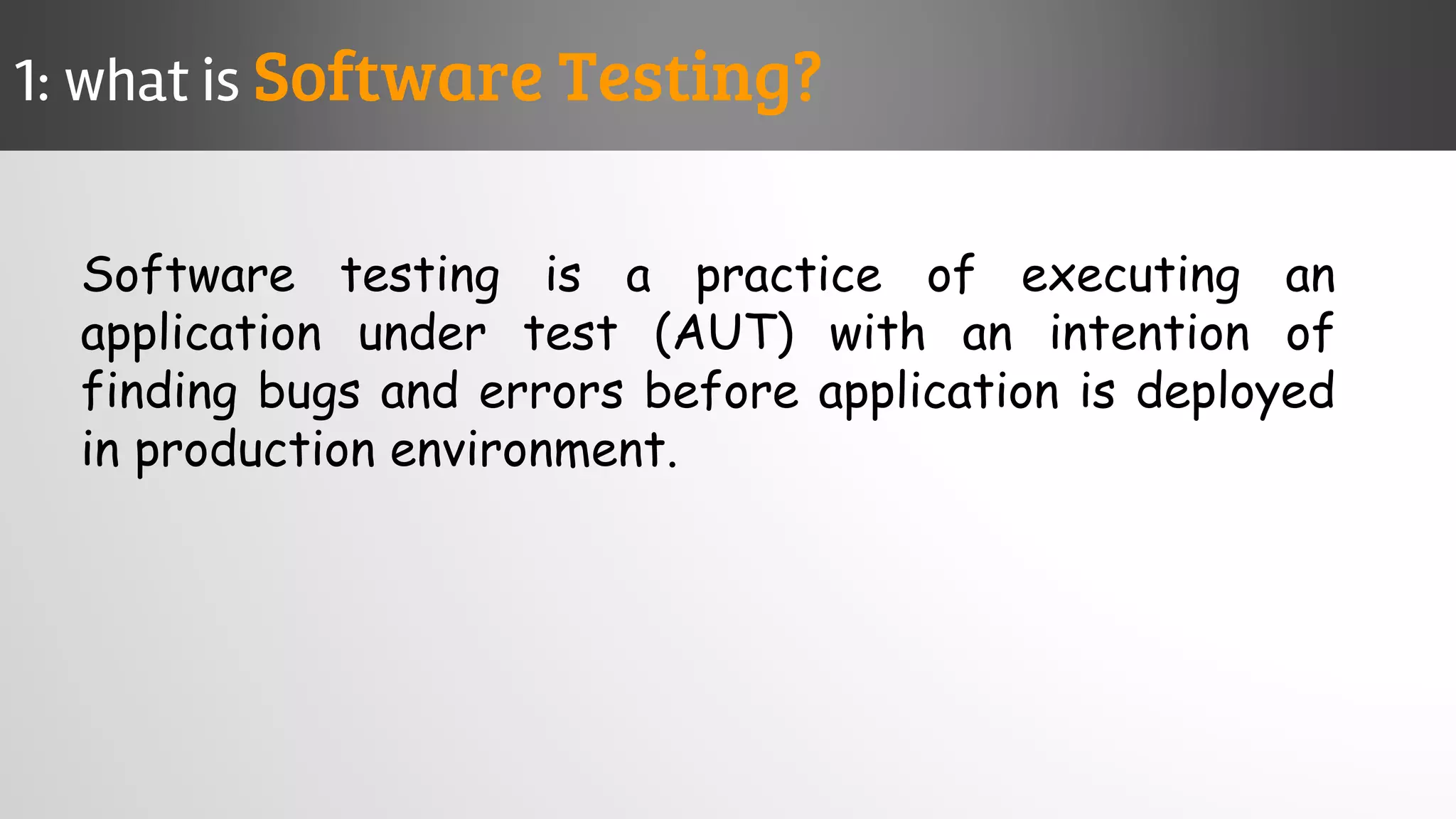 1: what is Software Testing?

Software testing is a practice of executing an application under test (AUT) with an intention of finding bugs and errors before application is deployed in production environment.